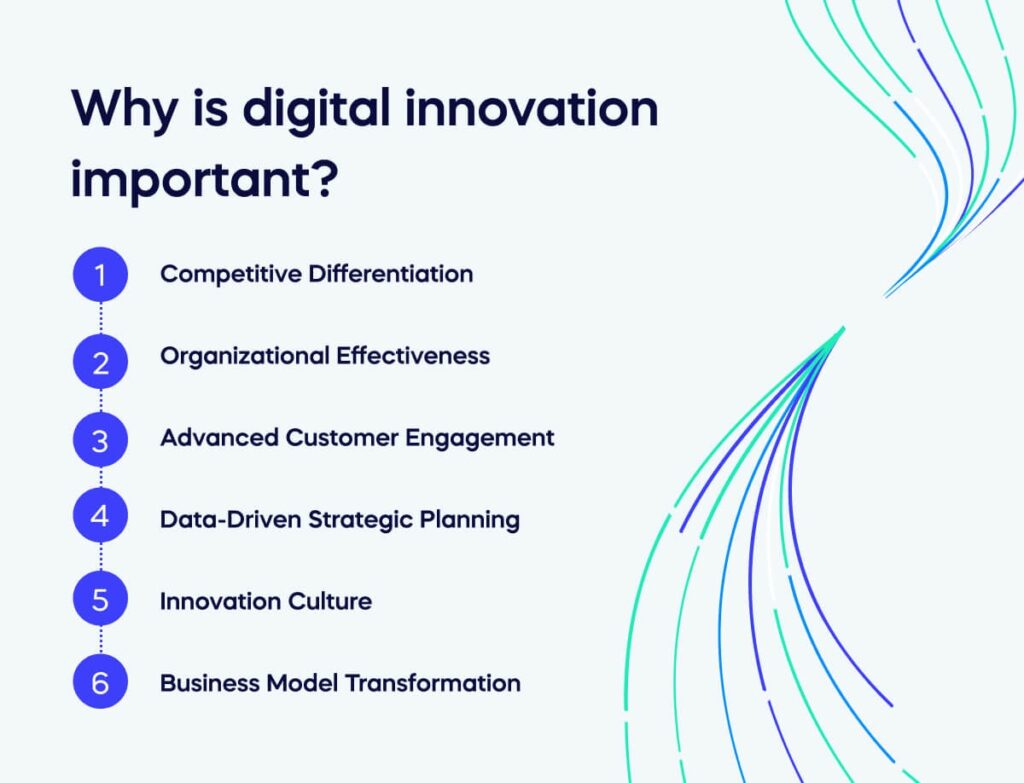 Why is digital innovation important?

1 Competitive Differentiation

2 Organizational Effectiveness

3 Advanced Customer Engagement

4 Data-Driven Strategic Planning

5 Innovation Culture

6 Business Model Transformation